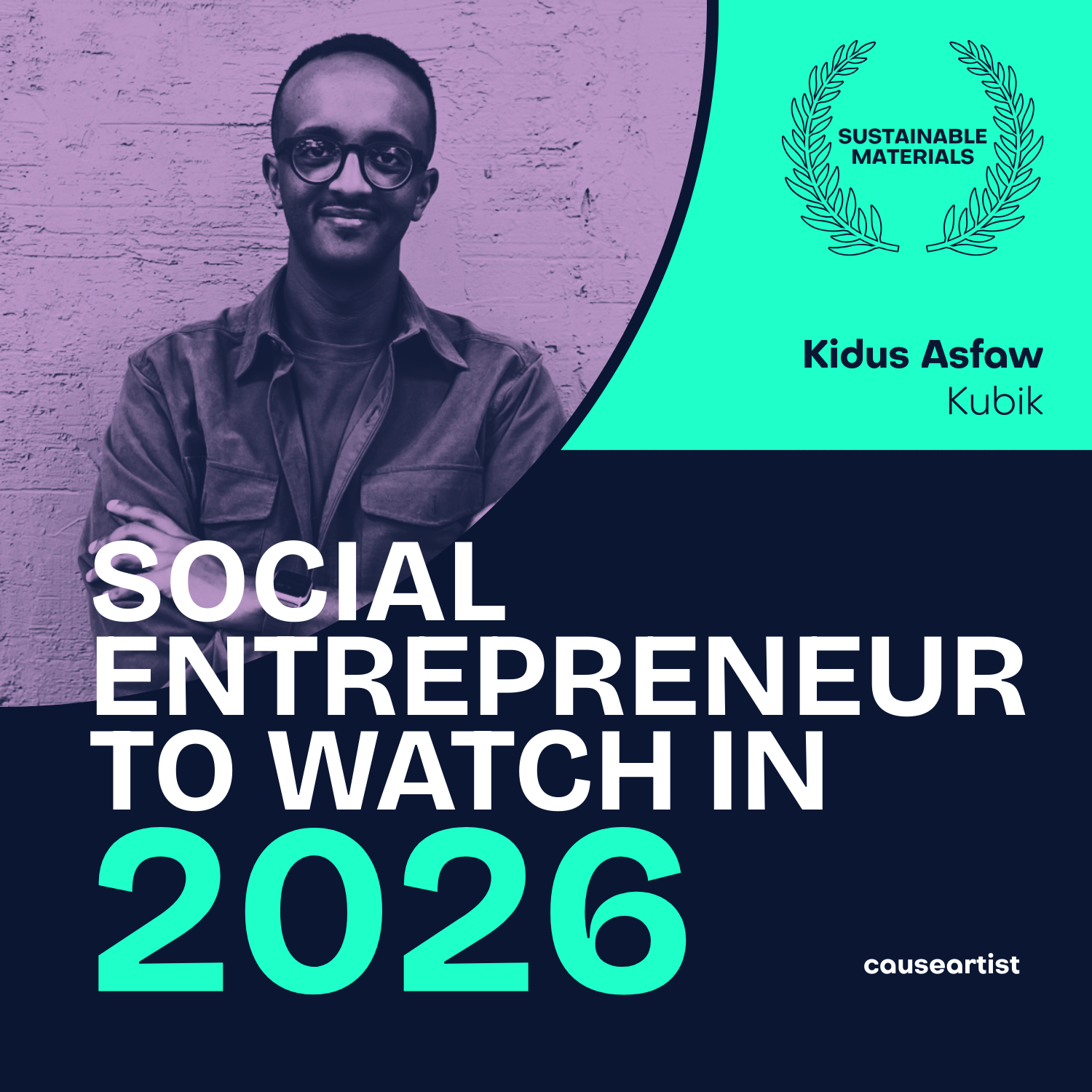 SUSTAINABLE MATERIALS

Kidus Asfaw
Kubik

SOCIAL ENTREPRENEUR TO WATCH IN 2026

causeartist